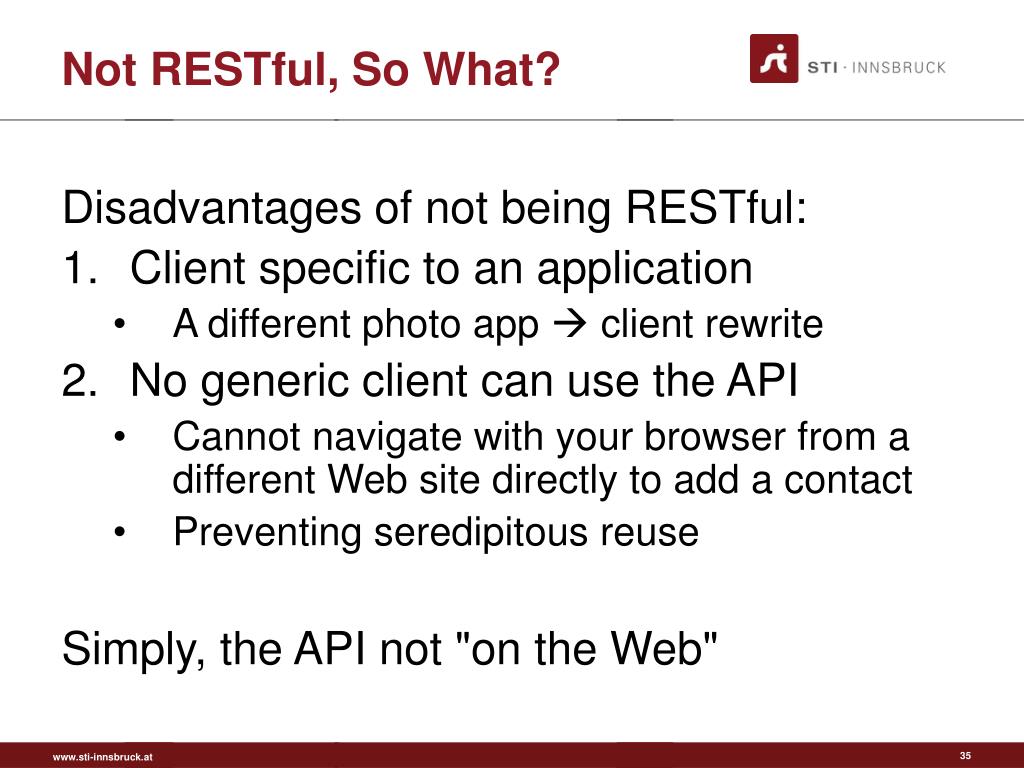 Not RESTful, So What?

STI · INNSBRUCK

Disadvantages of not being RESTful:

1. Client specific to an application
   • A different photo app → client rewrite
2. No generic client can use the API
   • Cannot navigate with your browser from a different Web site directly to add a contact
   • Preventing seredipitous reuse

Simply, the API not "on the Web"

www.sti-innsbruck.at

35